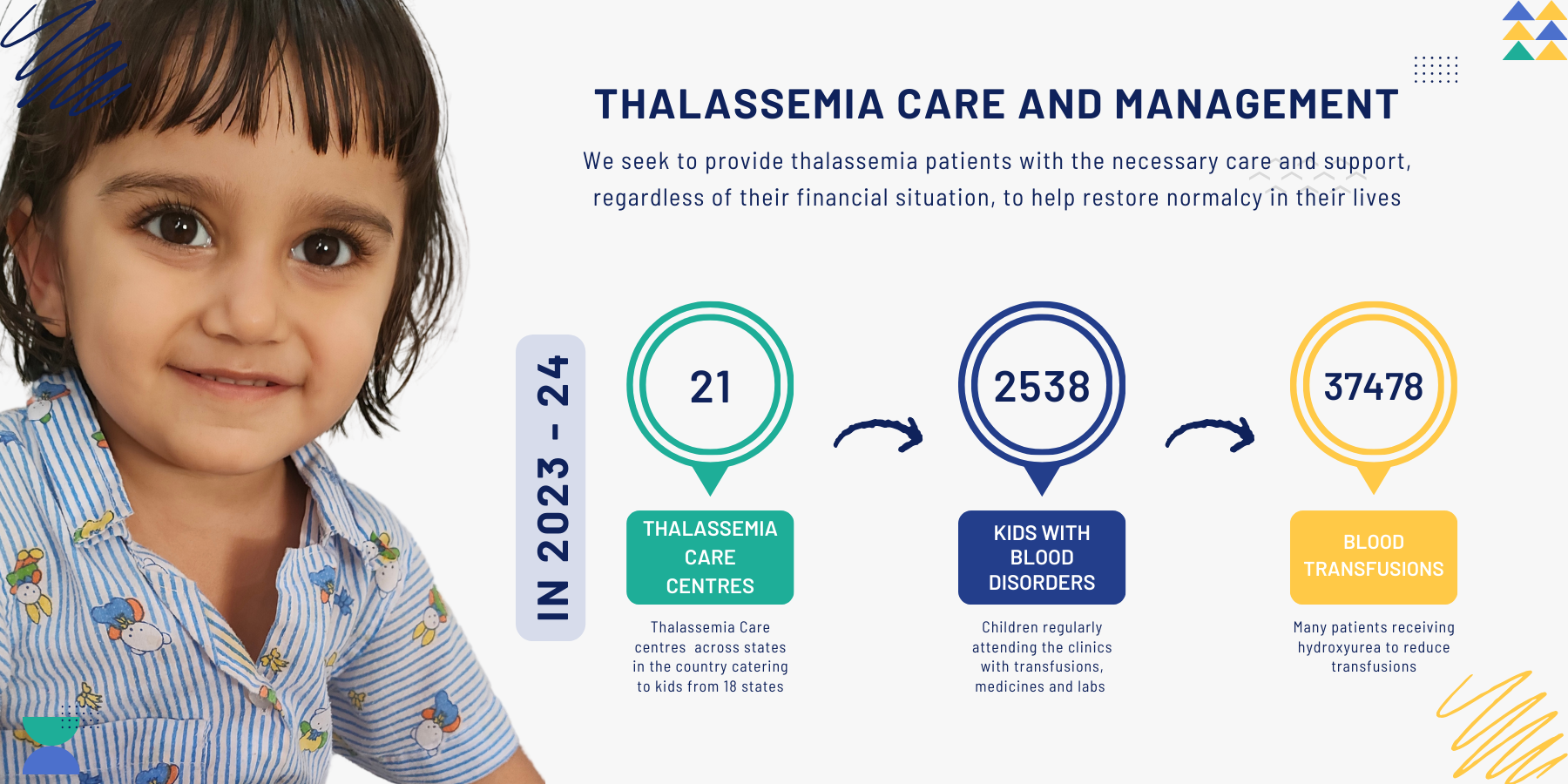 THALASSEMIA CARE AND MANAGEMENT

We seek to provide thalassemia patients with the necessary care and support, regardless of their financial situation, to help restore normalcy in their lives

IN 2023 - 24

21

THALASSEMIA CARE CENTRES

Thalassemia Care centres across states in the country catering to kids from 18 states

2538

KIDS WITH BLOOD DISORDERS

Children regularly attending the clinics with transfusions, medicines and labs

37478

BLOOD TRANSFUSIONS

Many patients receiving hydroxyurea to reduce transfusions